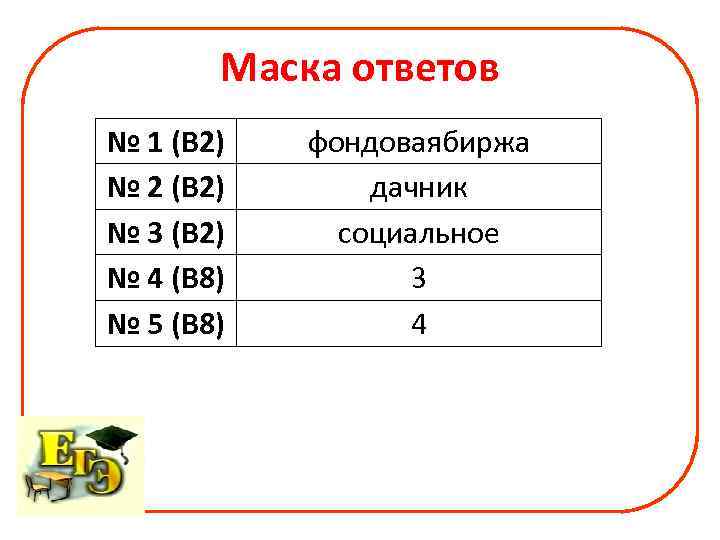 Маска ответов

| № 1 (В2) | фондоваябиржа |
|---|---|
| № 2 (В2) | дачник |
| № 3 (В2) | социальное |
| № 4 (В8) | 3 |
| № 5 (В8) | 4 |

ЕГЭ